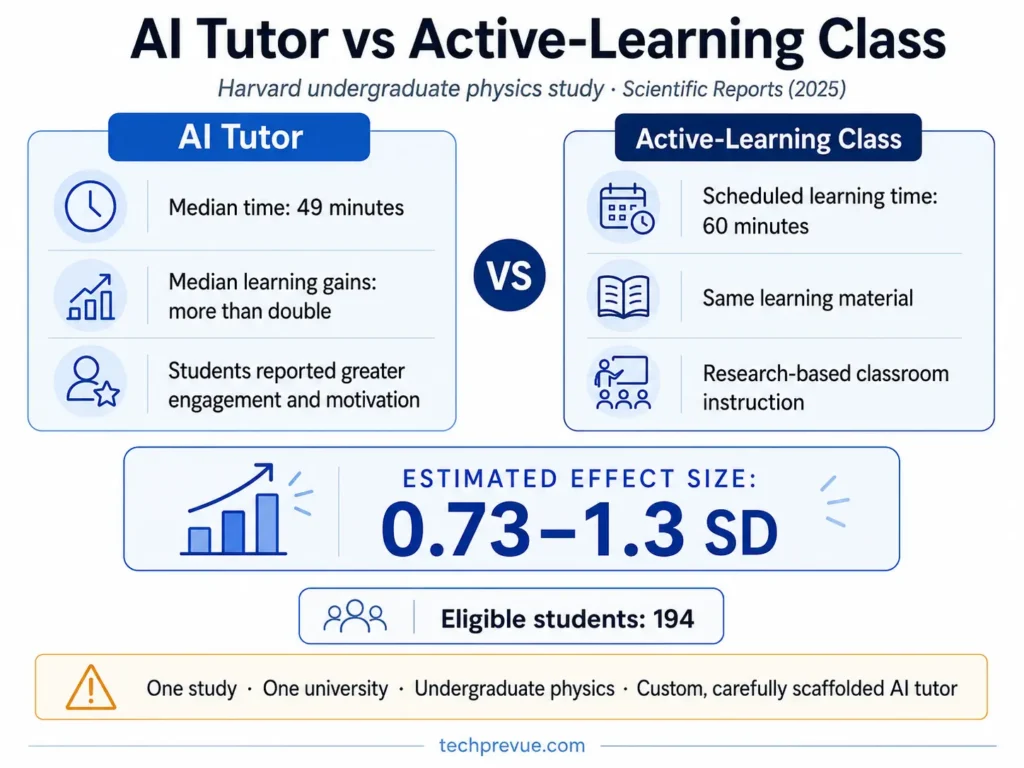 AI Tutor vs Active-Learning Class

Harvard undergraduate physics study · Scientific Reports (2025)

AI Tutor

Median time: 49 minutes

Median learning gains: more than double

Students reported greater engagement and motivation

VS

Active-Learning Class

Scheduled learning time: 60 minutes

Same learning material

Research-based classroom instruction

ESTIMATED EFFECT SIZE:

0.73–1.3 SD

Eligible students: 194

One study · One university · Undergraduate physics · Custom, carefully scaffolded AI tutor

techprevue.com